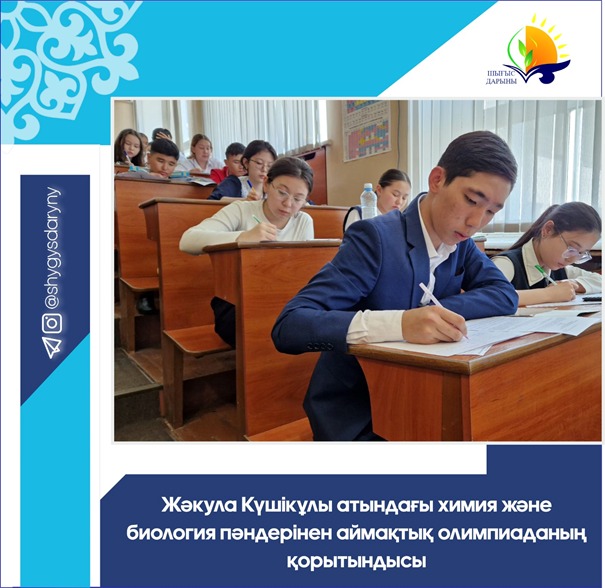 ШЫҒЫС ДАРЫНЫ

@shygysdaryny

Жәкула Күшікұлы атындағы химия және биология пәндерінен аймақтық олимпиаданың қорытындысы